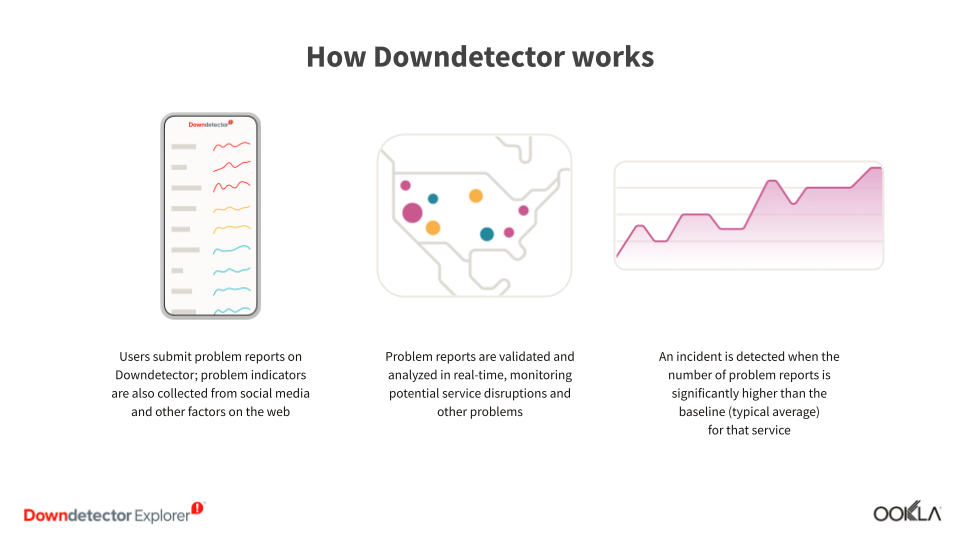 How Downdetector works

Downdetector

Users submit problem reports on Downdetector; problem indicators are also collected from social media and other factors on the web

Problem reports are validated and analyzed in real-time, monitoring potential service disruptions and other problems

An incident is detected when the number of problem reports is significantly higher than the baseline (typical average) for that service

Downdetector Explorer

OOKLA